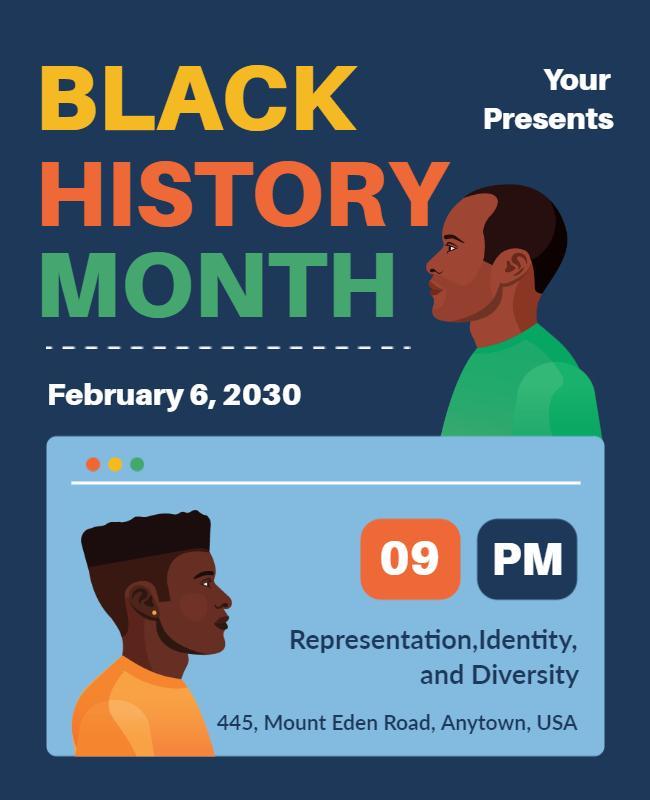 BLACK HISTORY MONTH

Your Presents

February 6, 2030

09 PM

Representation,Identity, and Diversity

445, Mount Eden Road, Anytown, USA